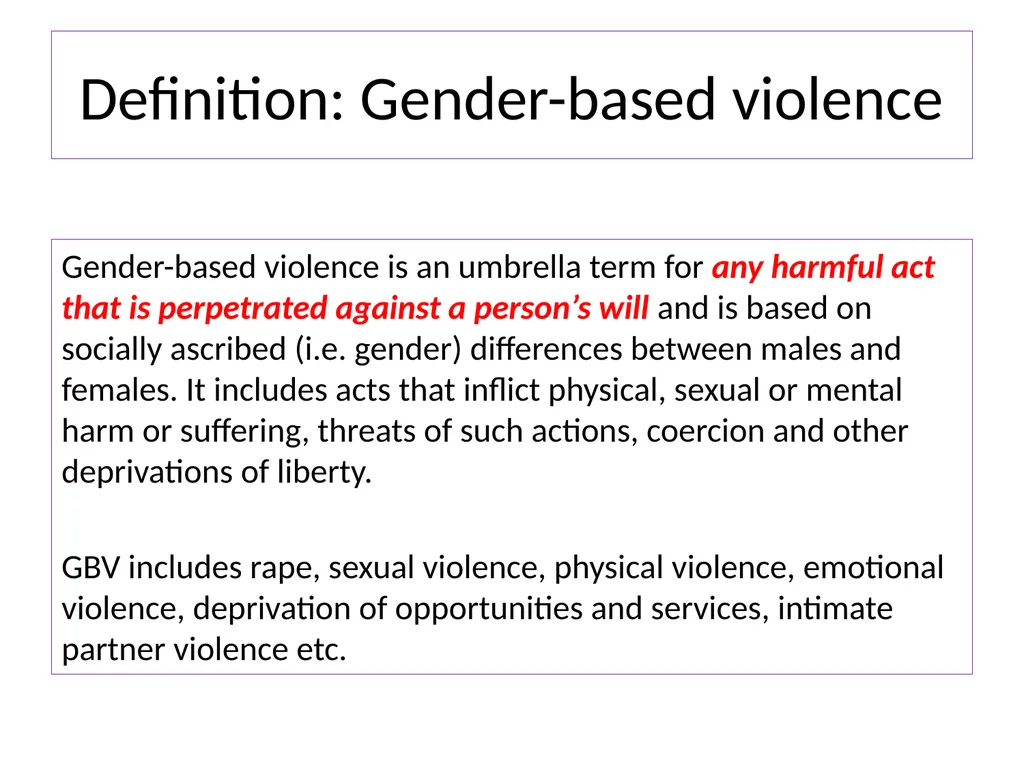 Definition: Gender-based violence

Gender-based violence is an umbrella term for any harmful act that is perpetrated against a person's will and is based on socially ascribed (i.e. gender) differences between males and females. It includes acts that inflict physical, sexual or mental harm or suffering, threats of such actions, coercion and other deprivations of liberty.

GBV includes rape, sexual violence, physical violence, emotional violence, deprivation of opportunities and services, intimate partner violence etc.